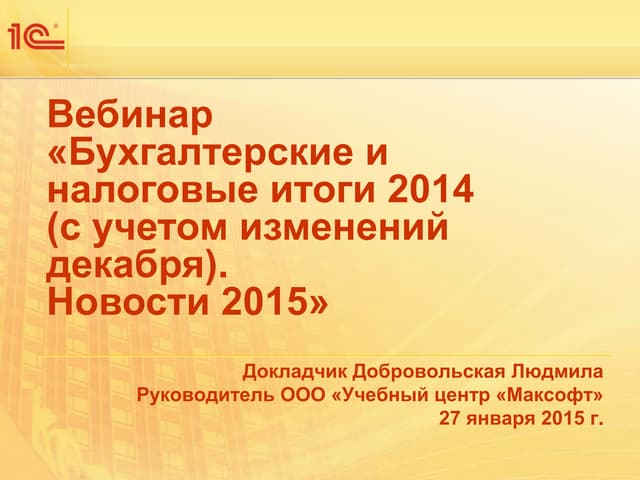 1С

Вебинар «Бухгалтерские и налоговые итоги 2014 (с учетом изменений декабря). Новости 2015»

Докладчик Добровольская Людмила
Руководитель ООО «Учебный центр «Максофт»
27 января 2015 г.